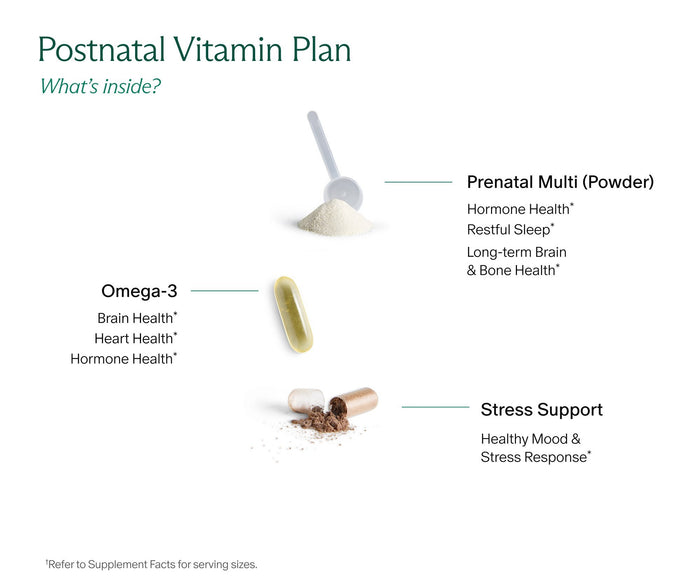 Postnatal Vitamin Plan

What's inside?

Prenatal Multi (Powder)

Hormone Health*
Restful Sleep*
Long-term Brain & Bone Health*

Omega-3

Brain Health*
Heart Health*
Hormone Health*

Stress Support

Healthy Mood & Stress Response*

†Refer to Supplement Facts for serving sizes.